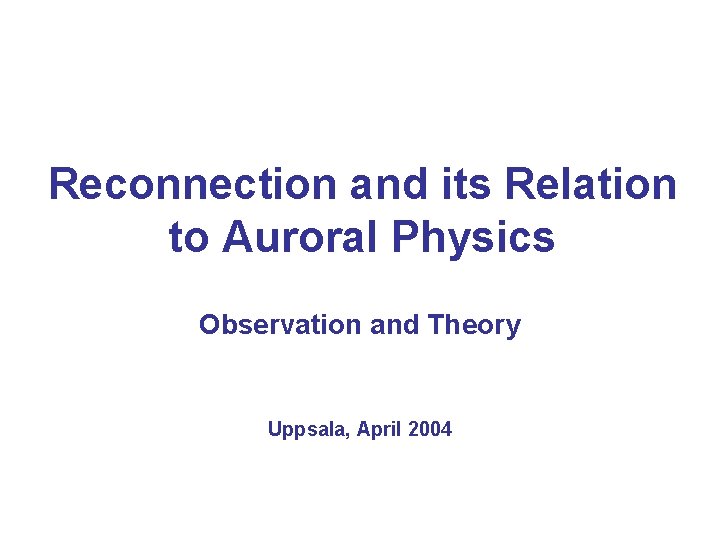 Reconnection and its Relation to Auroral Physics

Observation and Theory

Uppsala, April 2004